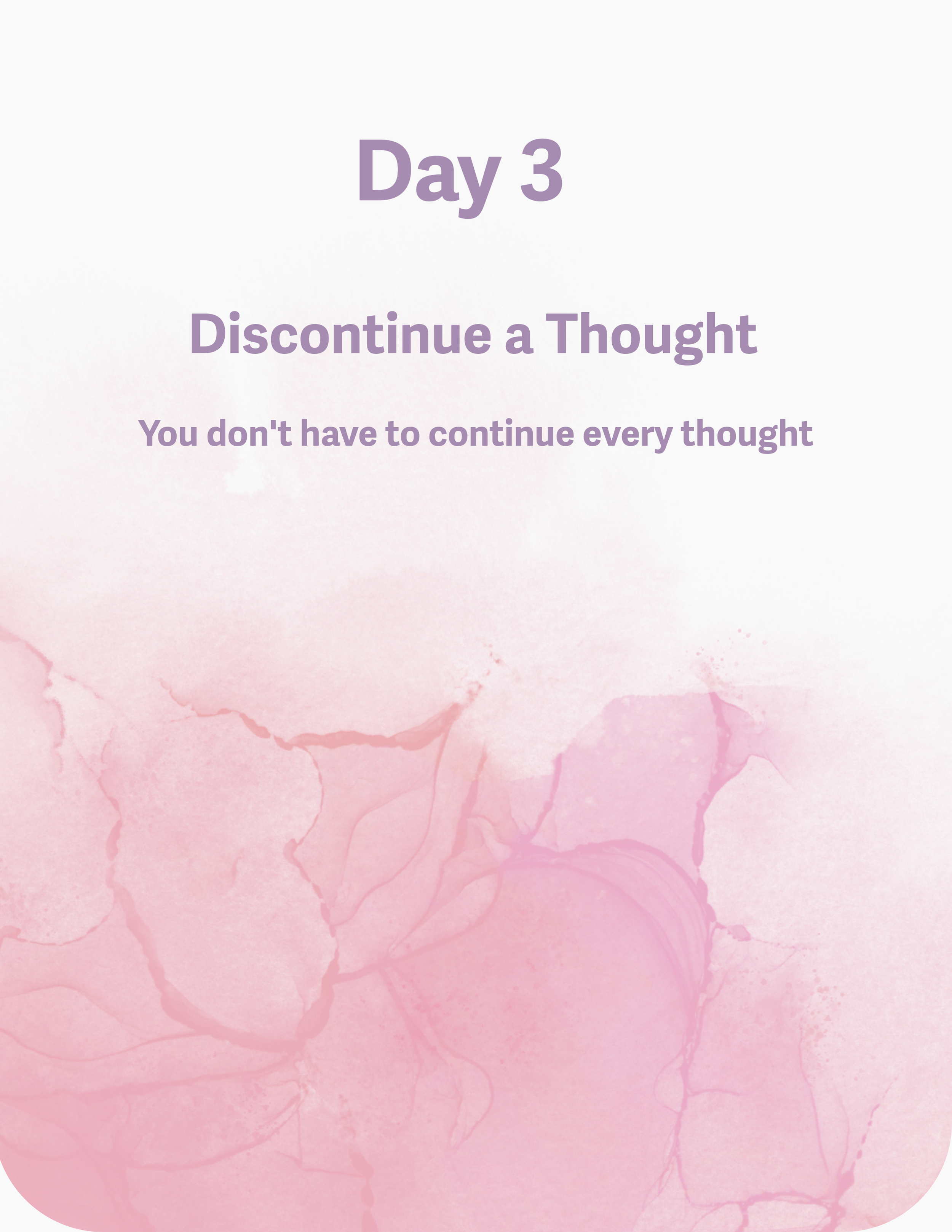 Day 3

Discontinue a Thought

You don't have to continue every thought